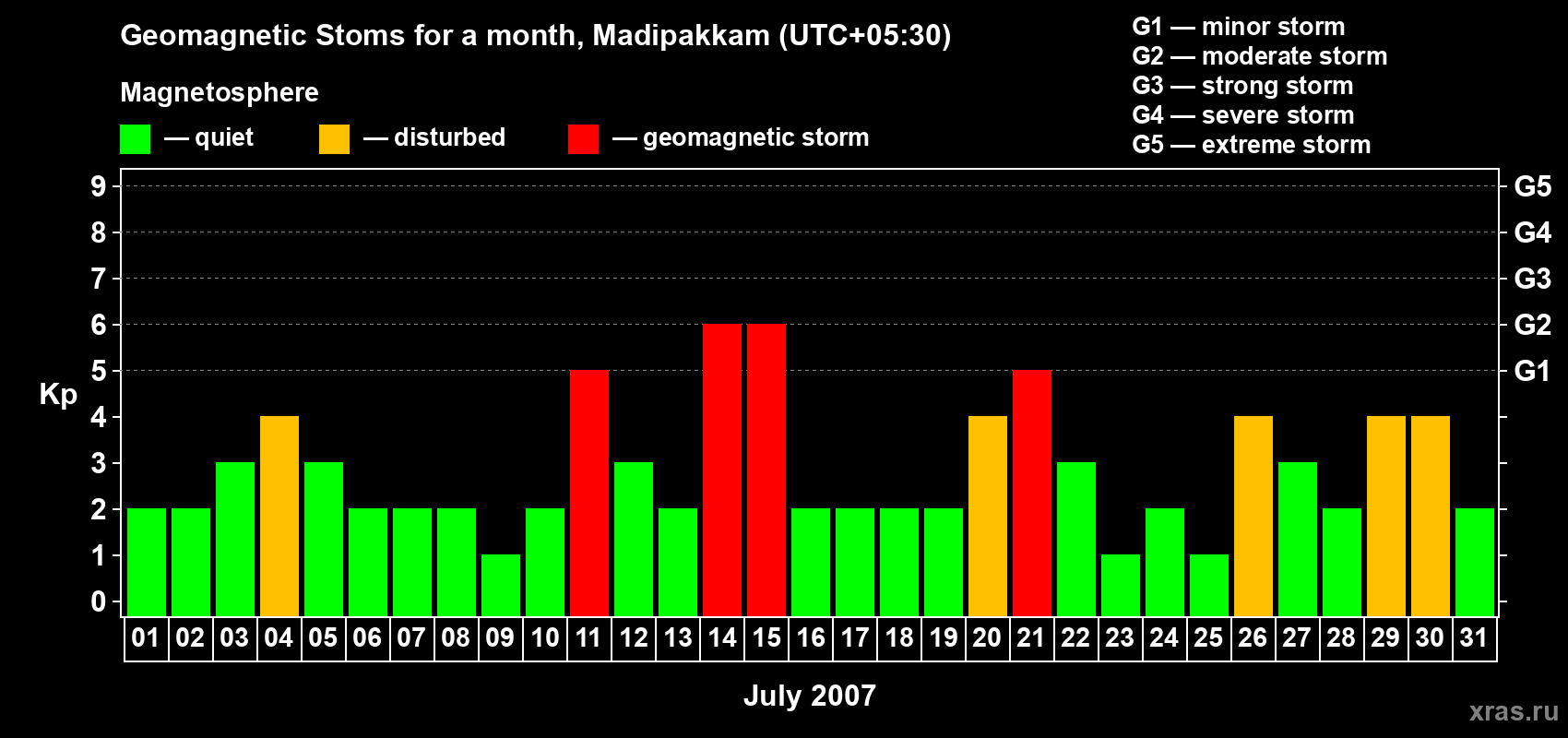 Geomagnetic Stoms for a month, Madipakkam (UTC+05:30)

Magnetosphere

— quiet — disturbed — geomagnetic storm

G1 — minor storm
G2 — moderate storm
G3 — strong storm
G4 — severe storm
G5 — extreme storm

Kp

9
8
7
6
5
4
3
2
1
0

G5
G4
G3
G2
G1

01 02 03 04 05 06 07 08 09 10 11 12 13 14 15 16 17 18 19 20 21 22 23 24 25 26 27 28 29 30 31

July 2007

xras.ru